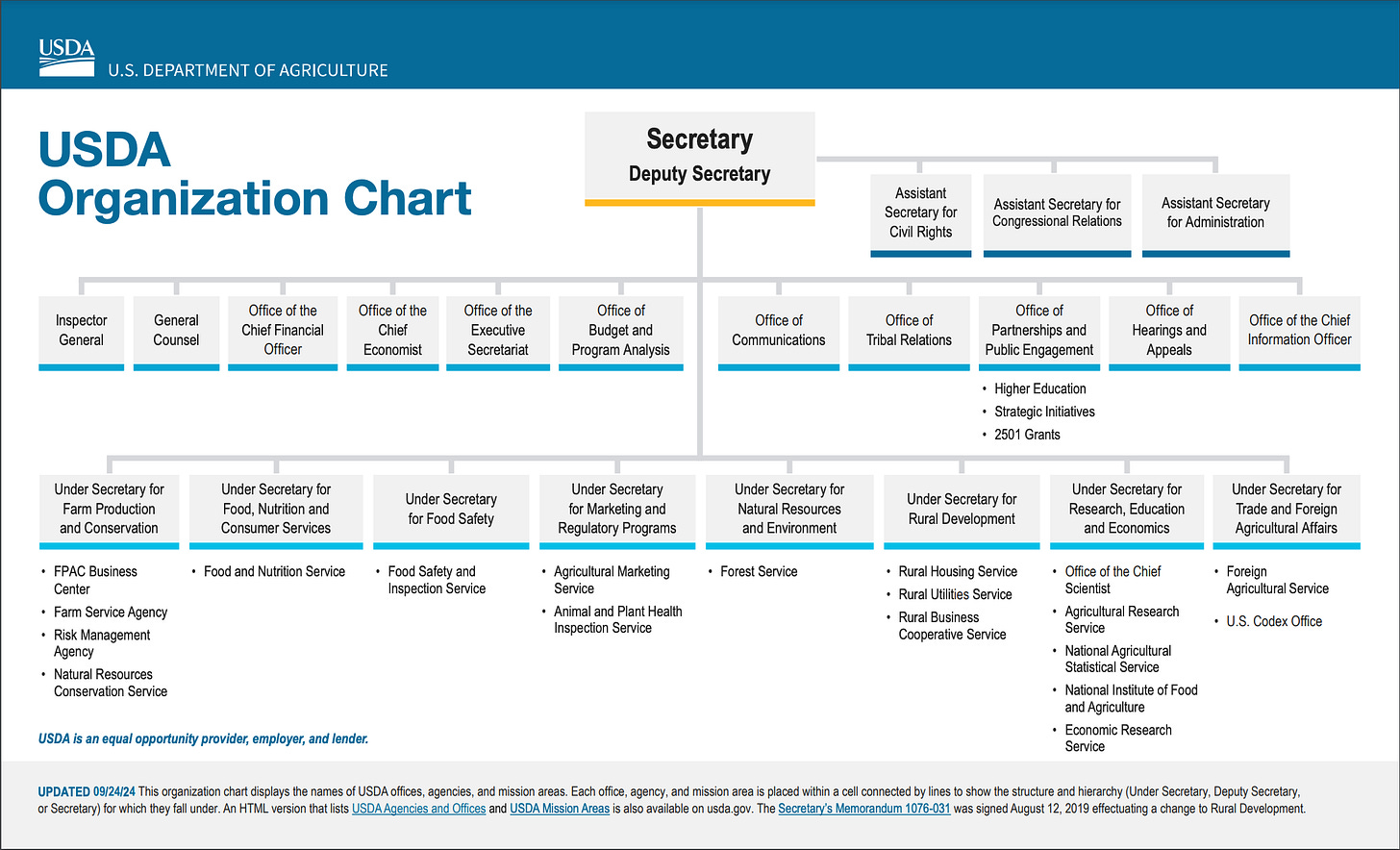 USDA
U.S. DEPARTMENT OF AGRICULTURE

USDA Organization Chart

Secretary
Deputy Secretary

Assistant Secretary for Civil Rights

Assistant Secretary for Congressional Relations

Assistant Secretary for Administration

Inspector General

General Counsel

Office of the Chief Financial Officer

Office of the Chief Economist

Office of the Executive Secretariat

Office of Budget and Program Analysis

Office of Communications

Office of Tribal Relations

Office of Partnerships and Public Engagement
• Higher Education
• Strategic Initiatives
• 2501 Grants

Office of Hearings and Appeals

Office of the Chief Information Officer

Under Secretary for Farm Production and Conservation
• FPAC Business Center
• Farm Service Agency
• Risk Management Agency
• Natural Resources Conservation Service

Under Secretary for Food, Nutrition and Consumer Services
• Food and Nutrition Service

Under Secretary for Food Safety
• Food Safety and Inspection Service

Under Secretary for Marketing and Regulatory Programs
• Agricultural Marketing Service
• Animal and Plant Health Inspection Service

Under Secretary for Natural Resources and Environment
• Forest Service

Under Secretary for Rural Development
• Rural Housing Service
• Rural Utilities Service
• Rural Business Cooperative Service

Under Secretary for Research, Education and Economics
• Office of the Chief Scientist
• Agricultural Research Service
• National Agricultural Statistical Service
• National Institute of Food and Agriculture
• Economic Research Service

Under Secretary for Trade and Foreign Agricultural Affairs
• Foreign Agricultural Service
• U.S. Codex Office

USDA is an equal opportunity provider, employer, and lender.

UPDATED 09/24/24 This organization chart displays the names of USDA offices, agencies, and mission areas. Each office, agency, and mission area is placed within a cell connected by lines to show the structure and hierarchy (Under Secretary, Deputy Secretary, or Secretary) for which they fall under. An HTML version that lists USDA Agencies and Offices and USDA Mission Areas is also available on usda.gov. The Secretary's Memorandum 1076-031 was signed August 12, 2019 effectuating a change to Rural Development.